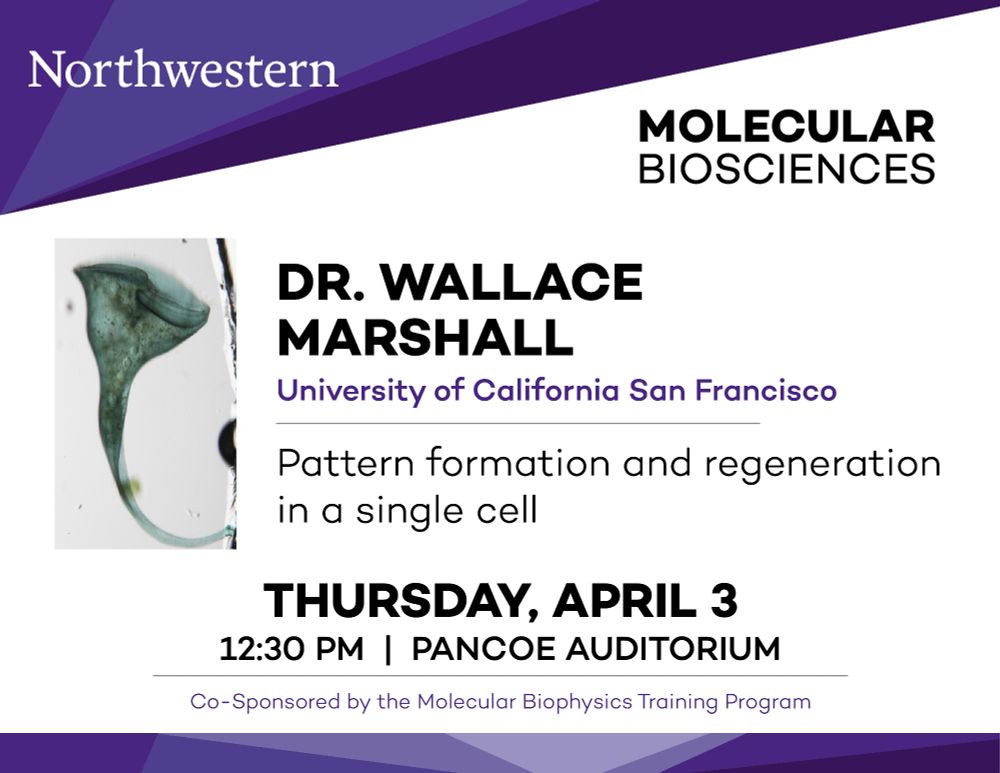 Northwestern

MOLECULAR
BIOSCIENCES

DR. WALLACE MARSHALL

University of California San Francisco

Pattern formation and regeneration in a single cell

THURSDAY, APRIL 3

12:30 PM | PANCOE AUDITORIUM

Co-Sponsored by the Molecular Biophysics Training Program